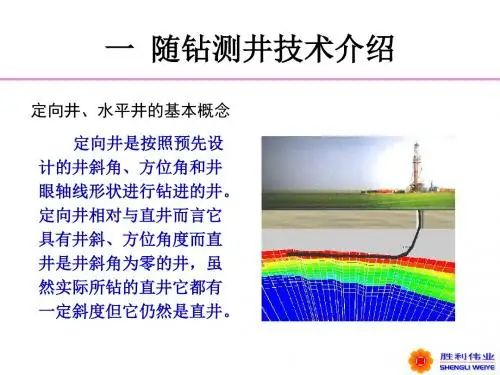 一 随钻测井技术介绍

定向井、水平井的基本概念

定向井是按照预先设计的井斜角、方位角和井眼轴线形状进行钻进的井。定向井相对与直井而言它具有井斜、方位角度而直井是井斜角为零的井，虽然实际所钻的直井它都有一定斜度但它仍然是直井。

胜利伟业
SHENGLI WEIYE